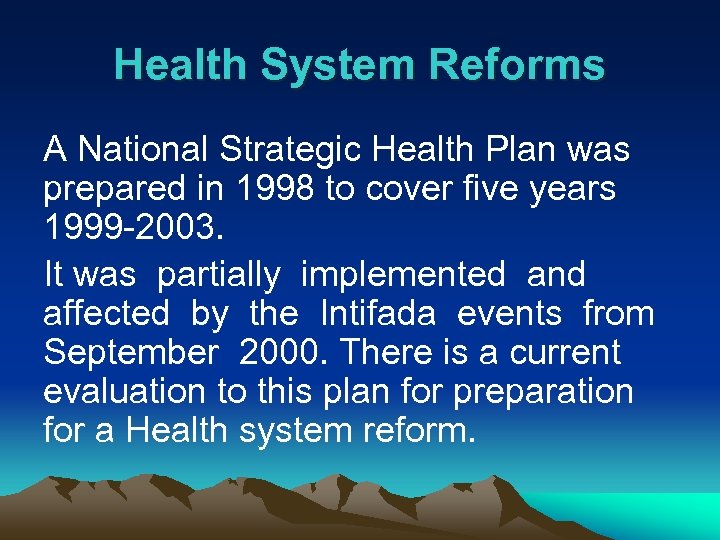 Health System Reforms

A National Strategic Health Plan was prepared in 1998 to cover five years 1999-2003.

It was partially implemented and affected by the Intifada events from September 2000. There is a current evaluation to this plan for preparation for a Health system reform.